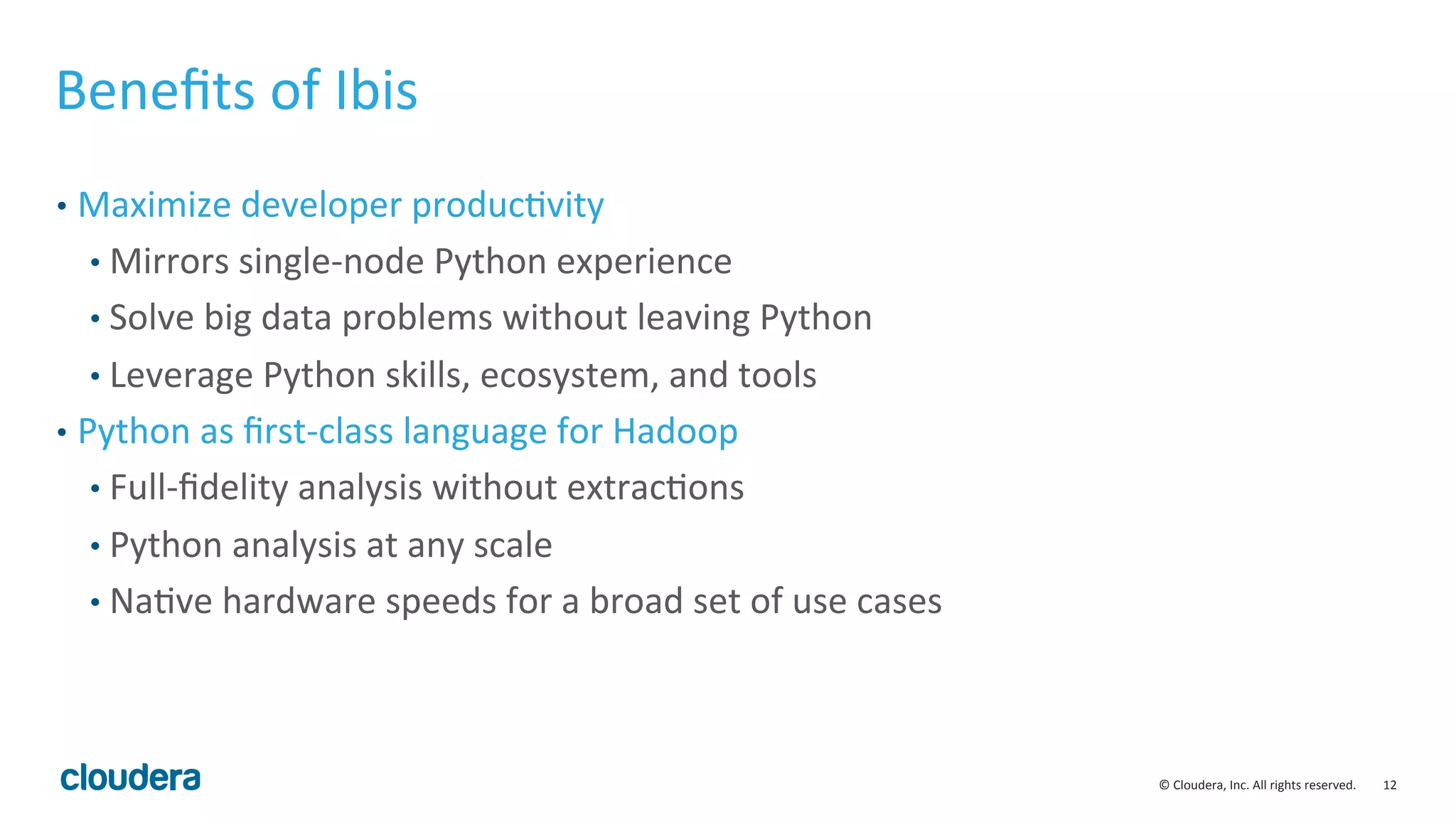 Benefits of Ibis

• Maximize developer productivity
  • Mirrors single-node Python experience
  • Solve big data problems without leaving Python
  • Leverage Python skills, ecosystem, and tools
• Python as first-class language for Hadoop
  • Full-fidelity analysis without extractions
  • Python analysis at any scale
  • Native hardware speeds for a broad set of use cases

cloudera

© Cloudera, Inc. All rights reserved. 12